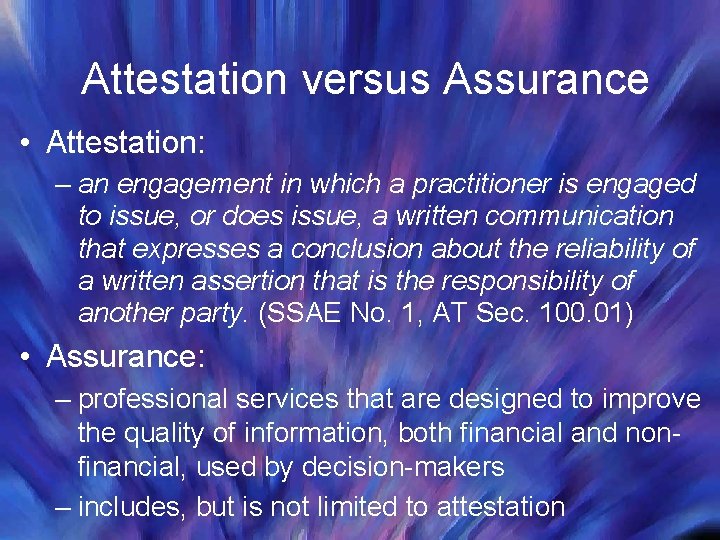 Attestation versus Assurance

• Attestation:

– an engagement in which a practitioner is engaged to issue, or does issue, a written communication that expresses a conclusion about the reliability of a written assertion that is the responsibility of another party. (SSAE No. 1, AT Sec. 100.01)

• Assurance:

– professional services that are designed to improve the quality of information, both financial and non-financial, used by decision-makers

– includes, but is not limited to attestation